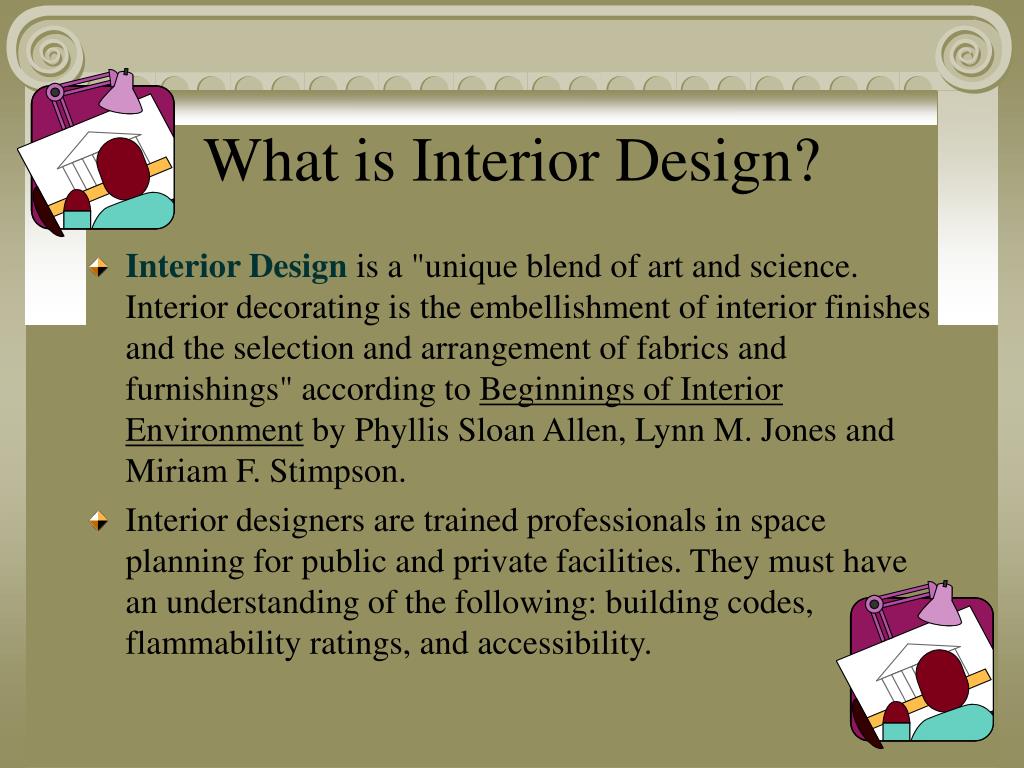 What is Interior Design?

Interior Design is a "unique blend of art and science. Interior decorating is the embellishment of interior finishes and the selection and arrangement of fabrics and furnishings" according to Beginnings of Interior Environment by Phyllis Sloan Allen, Lynn M. Jones and Miriam F. Stimpson.

Interior designers are trained professionals in space planning for public and private facilities. They must have an understanding of the following: building codes, flammability ratings, and accessibility.